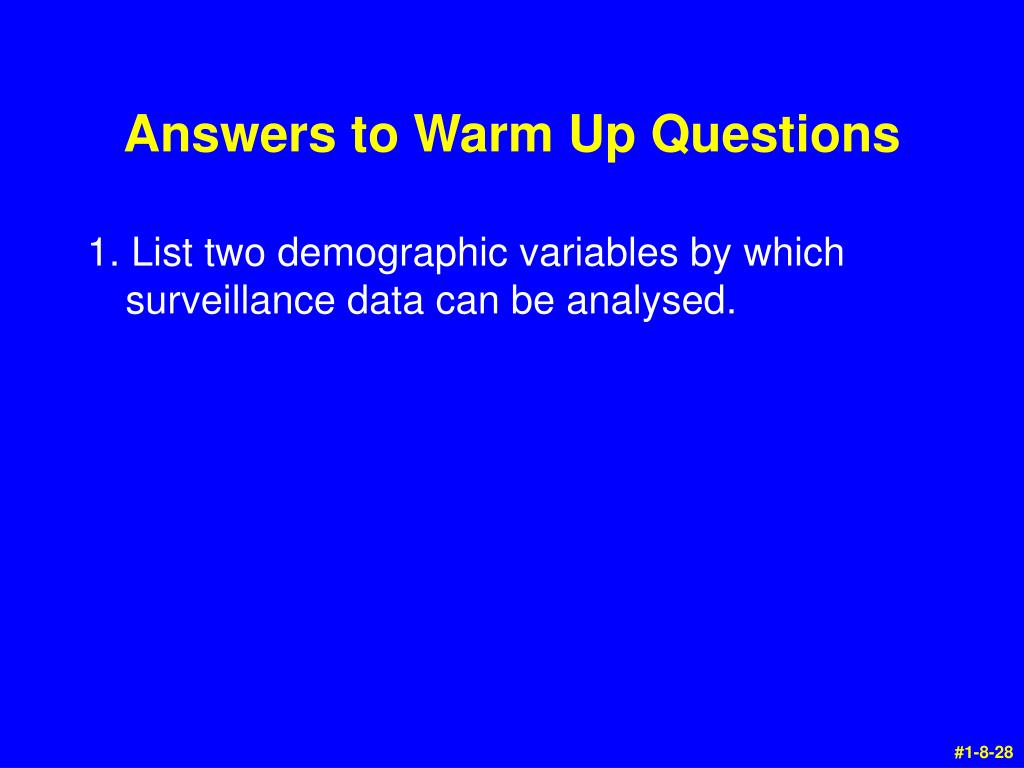 Answers to Warm Up Questions

1. List two demographic variables by which surveillance data can be analysed.

#1-8-28